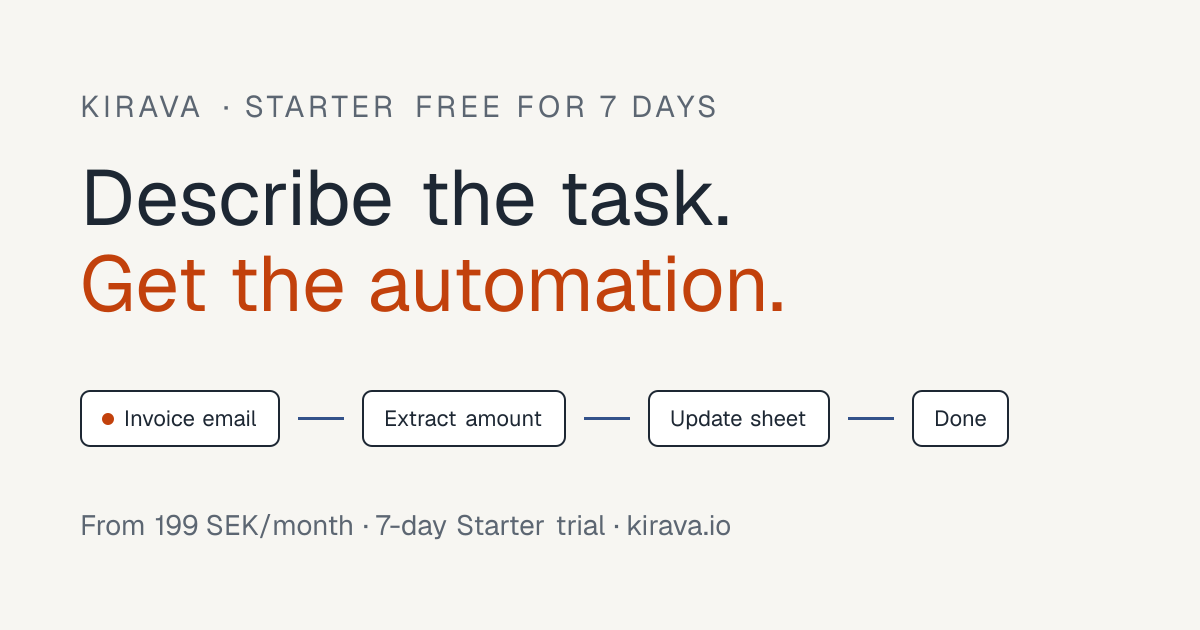 KIRAVA · STARTER FREE FOR 7 DAYS

Describe the task.
Get the automation.

Invoice email

Extract amount

Update sheet

Done

From 199 SEK/month · 7-day Starter trial · kirava.io